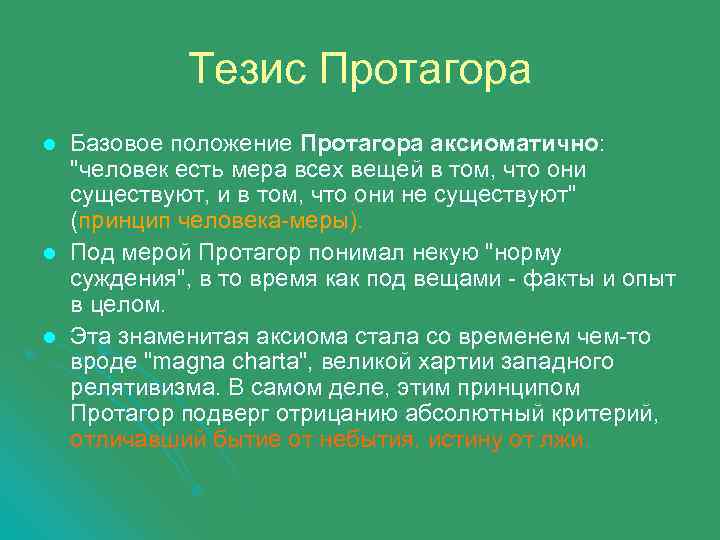 Тезис Протагора

Базовое положение Протагора аксиоматично: "человек есть мера всех вещей в том, что они существуют, и в том, что они не существуют" (принцип человека-меры).

Под мерой Протагор понимал некую "норму суждения", в то время как под вещами - факты и опыт в целом.

Эта знаменитая аксиома стала со временем чем-то вроде "magna charta", великой хартии западного релятивизма. В самом деле, этим принципом Протагор подверг отрицанию абсолютный критерий, отличавший бытие от небытия, истину от лжи.